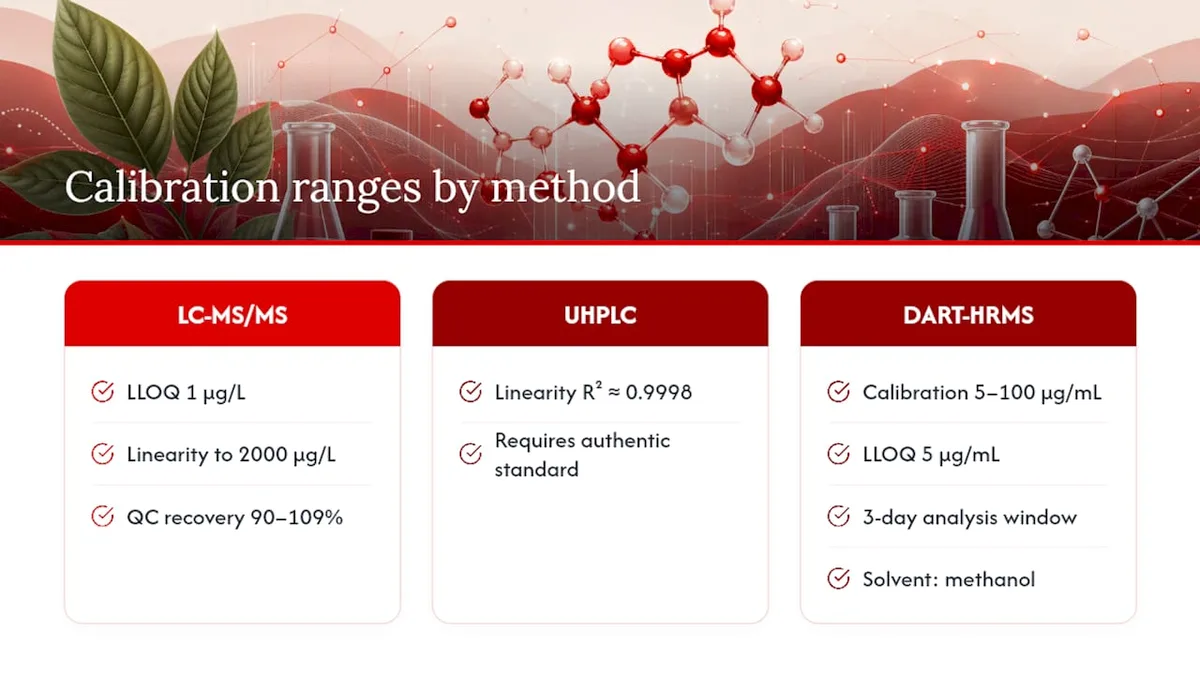 Calibration ranges by method

LC-MS/MS

LLOQ 1 μg/L

Linearity to 2000 μg/L

QC recovery 90–109%

UHPLC

Linearity $R^2 \approx 0.9998$

Requires authentic standard

DART-HRMS

Calibration 5–100 μg/mL

LLOQ 5 μg/mL

3-day analysis window

Solvent: methanol